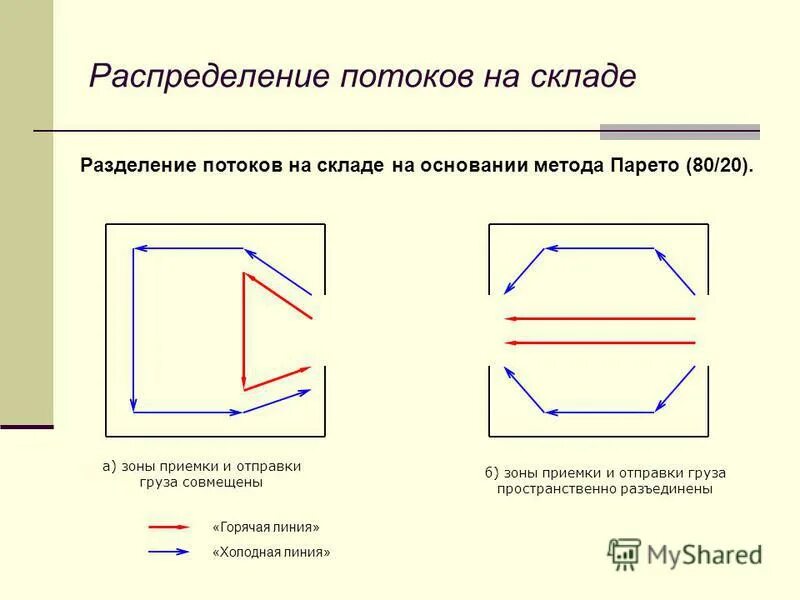 Распределение потоков на складе

Разделение потоков на складе на основании метода Парето (80/20).

а) зоны приемки и отправки груза совмещены

б) зоны приемки и отправки груза пространственно разъединены

«Горячая линия»

«Холодная линия»

MyShared